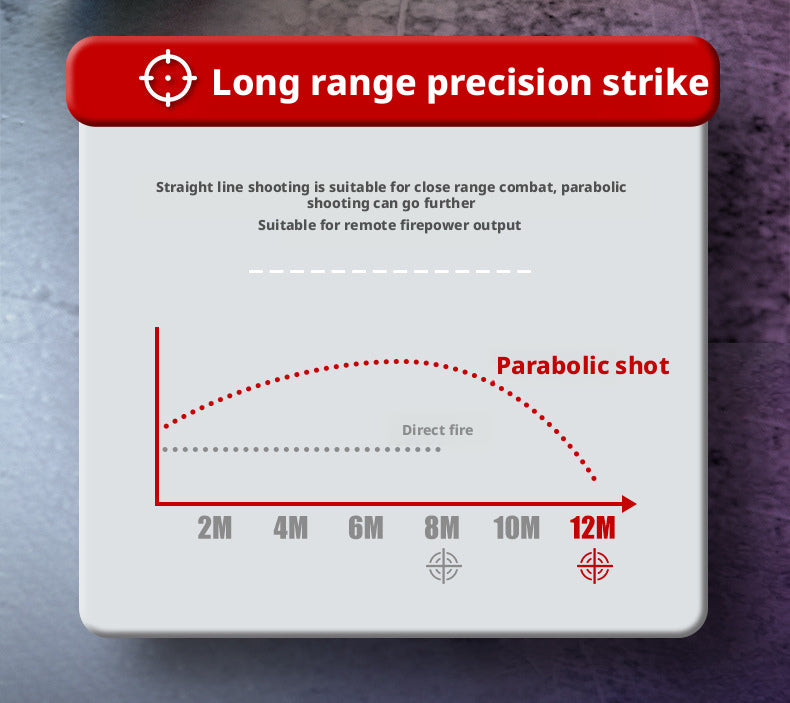 Long range precision strike

Straight line shooting is suitable for close range combat, parabolic shooting can go further

Suitable for remote firepower output

Parabolic shot

Direct fire

2M 4M 6M 8M 10M 12M